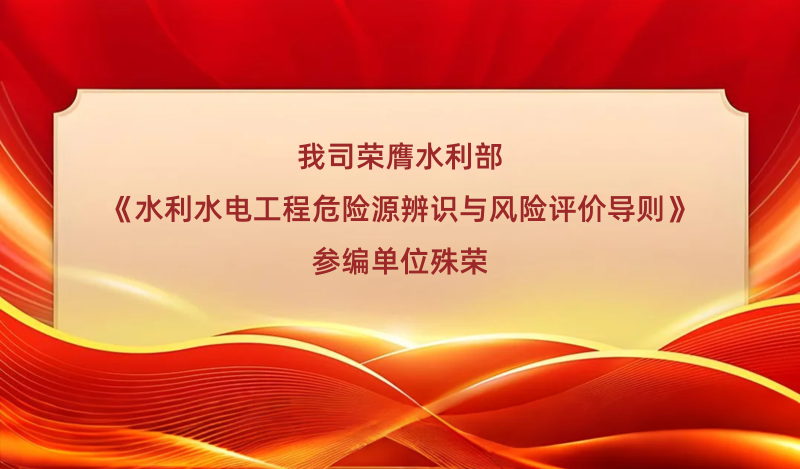 我司荣膺水利部
《水利水电工程危险源辨识与风险评价导则》
参编单位殊荣